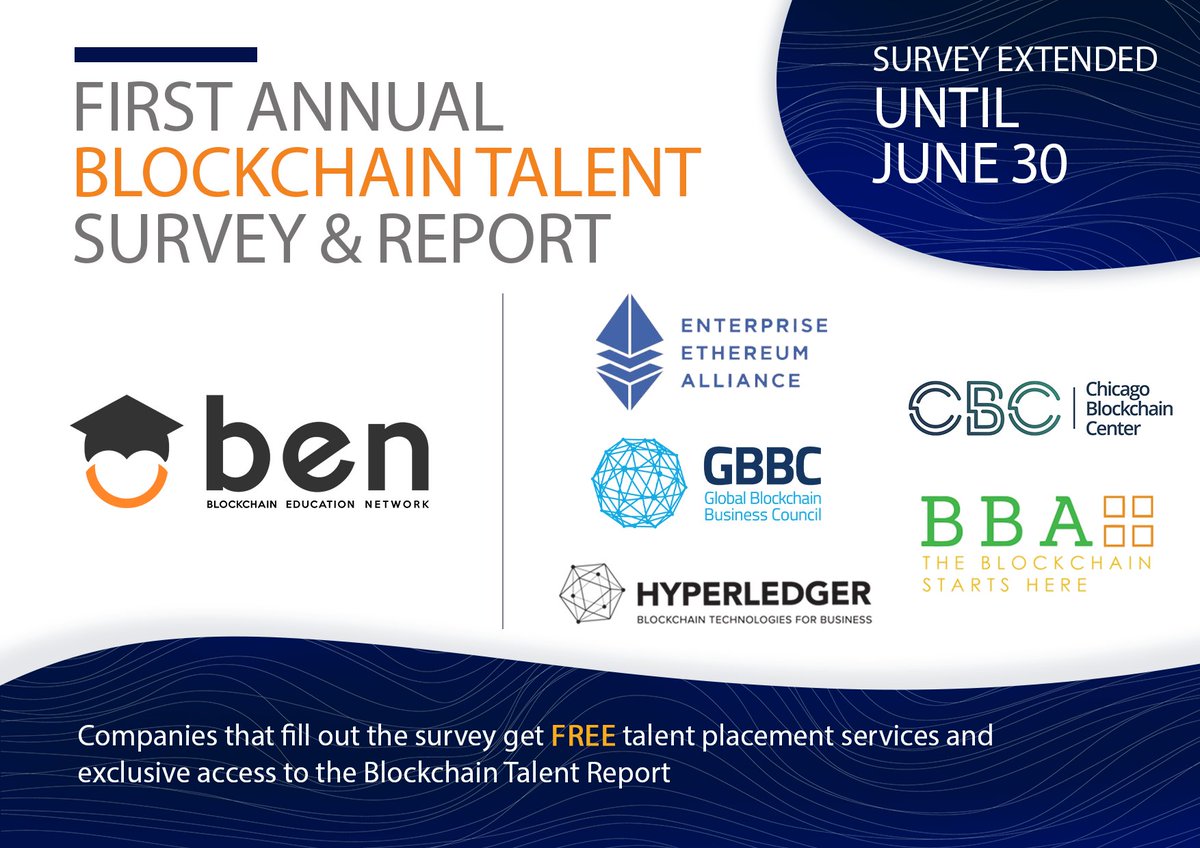 FIRST ANNUAL
BLOCKCHAIN TALENT
SURVEY & REPORT

SURVEY EXTENDED
UNTIL
JUNE 30

ben
BLOCKCHAIN EDUCATION NETWORK

ENTERPRISE
ETHEREUM
ALLIANCE

GBBC
Global Blockchain
Business Council

HYPERLEDGER
BLOCKCHAIN TECHNOLOGIES FOR BUSINESS

CBC
Chicago
Blockchain
Center

BBA
THE BLOCKCHAIN
STARTS HERE

Companies that fill out the survey get FREE talent placement services and exclusive access to the Blockchain Talent Report